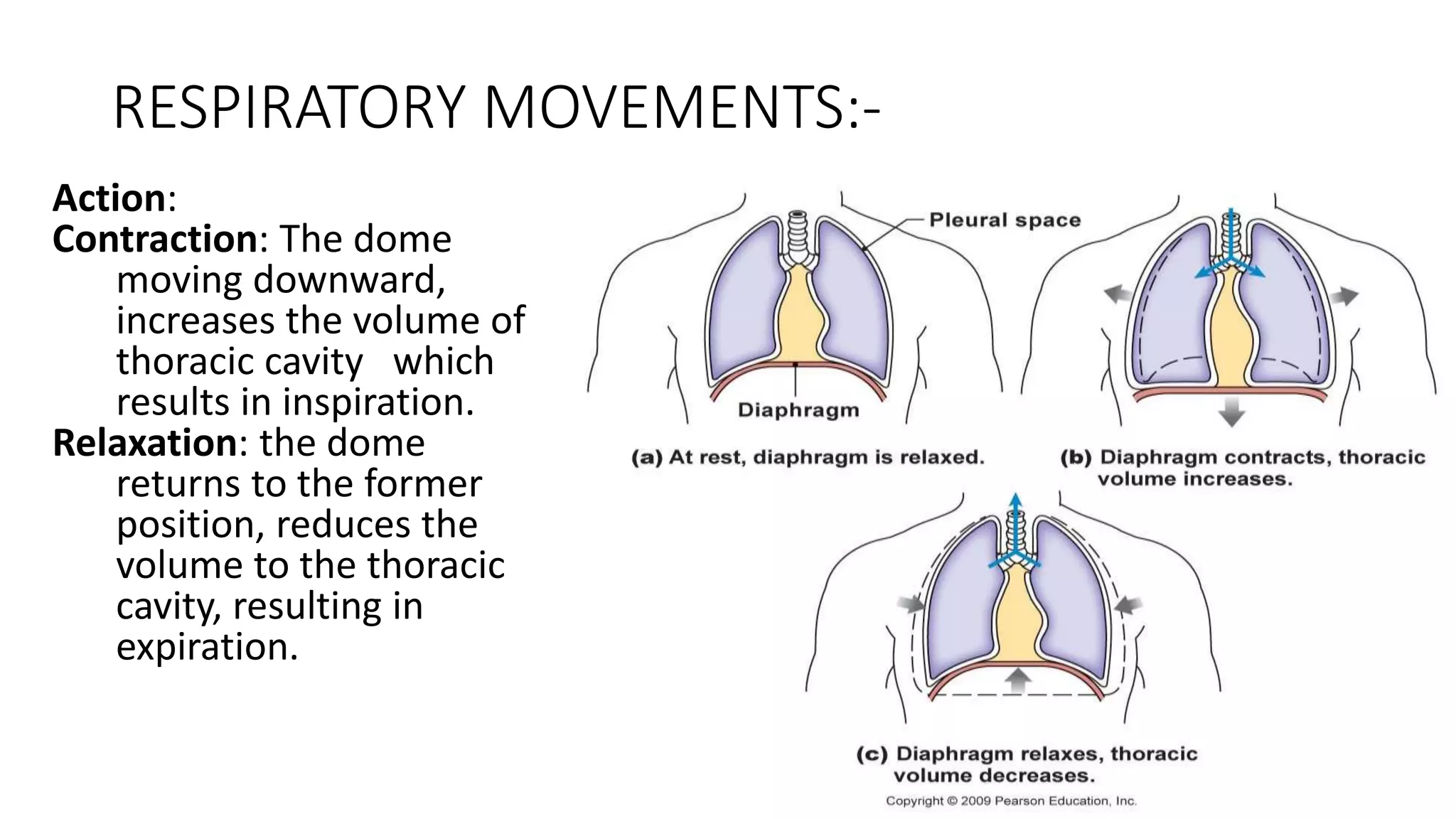 RESPIRATORY MOVEMENTS:-

**Action**:
**Contraction**: The dome moving downward, increases the volume of thoracic cavity which results in inspiration.
**Relaxation**: the dome returns to the former position, reduces the volume to the thoracic cavity, resulting in expiration.

Pleural space

Diaphragm

(a) At rest, diaphragm is relaxed.

(b) Diaphragm contracts, thoracic volume increases.

(c) Diaphragm relaxes, thoracic volume decreases.

Copyright © 2009 Pearson Education, Inc.